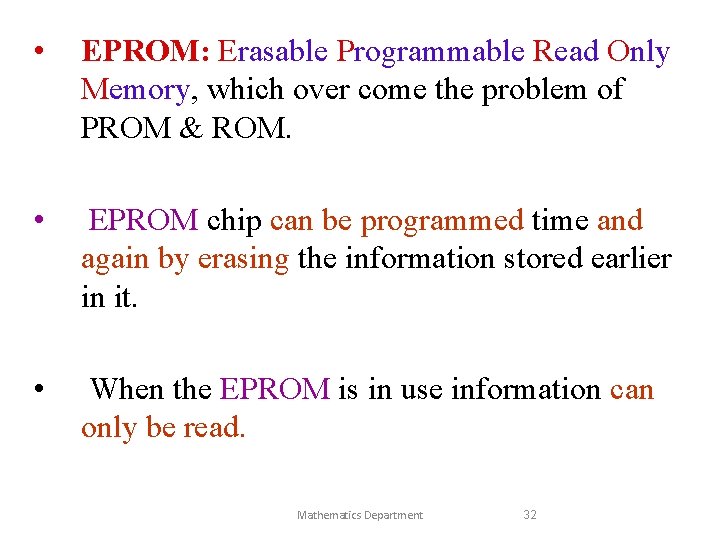 • EPROM: Erasable Programmable Read Only Memory, which over come the problem of PROM & ROM.

• EPROM chip can be programmed time and again by erasing the information stored earlier in it.

• When the EPROM is in use information can only be read.

Mathematics Department 32